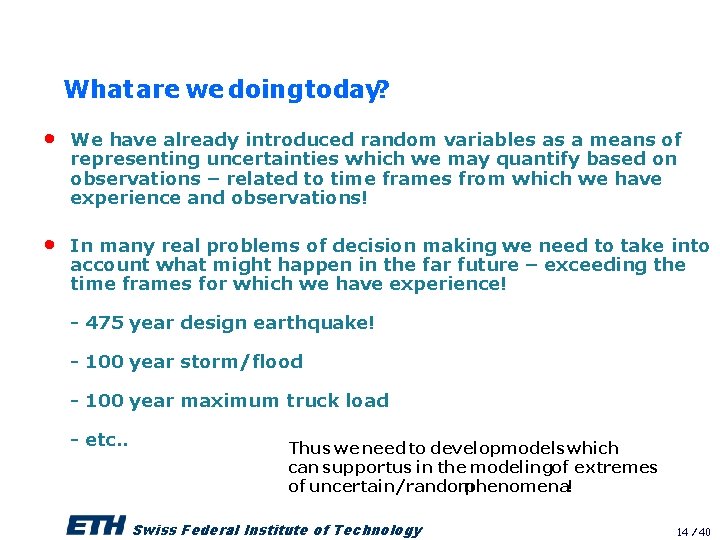 What are we doing today?

• We have already introduced random variables as a means of representing uncertainties which we may quantify based on observations – related to time frames from which we have experience and observations!

• In many real problems of decision making we need to take into account what might happen in the far future – exceeding the time frames for which we have experience!

- 475 year design earthquake!

- 100 year storm/flood

- 100 year maximum truck load

- etc..

Thus we need to develop models which can support us in the modeling of extremes of uncertain/random phenomena!

ETH Swiss Federal Institute of Technology

14 / 40